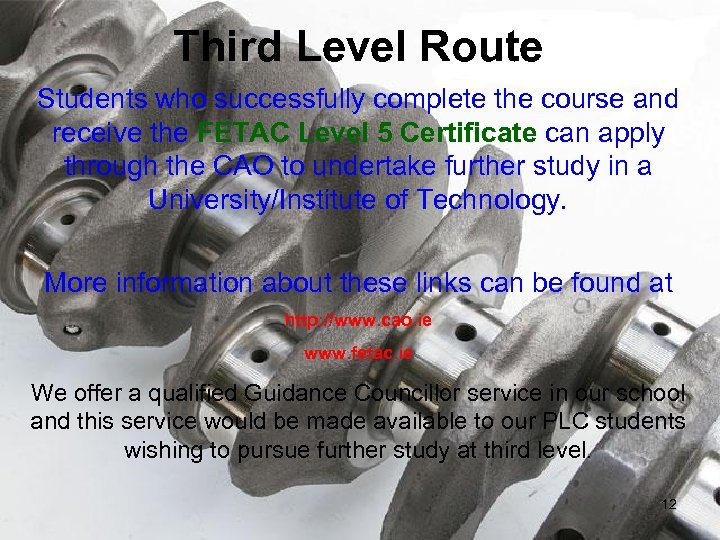 Third Level Route

Students who successfully complete the course and receive the FETAC Level 5 Certificate can apply through the CAO to undertake further study in a University/Institute of Technology.

More information about these links can be found at

http://www.cao.ie

www.fetac.ie

We offer a qualified Guidance Councillor service in our school and this service would be made available to our PLC students wishing to pursue further study at third level.

12